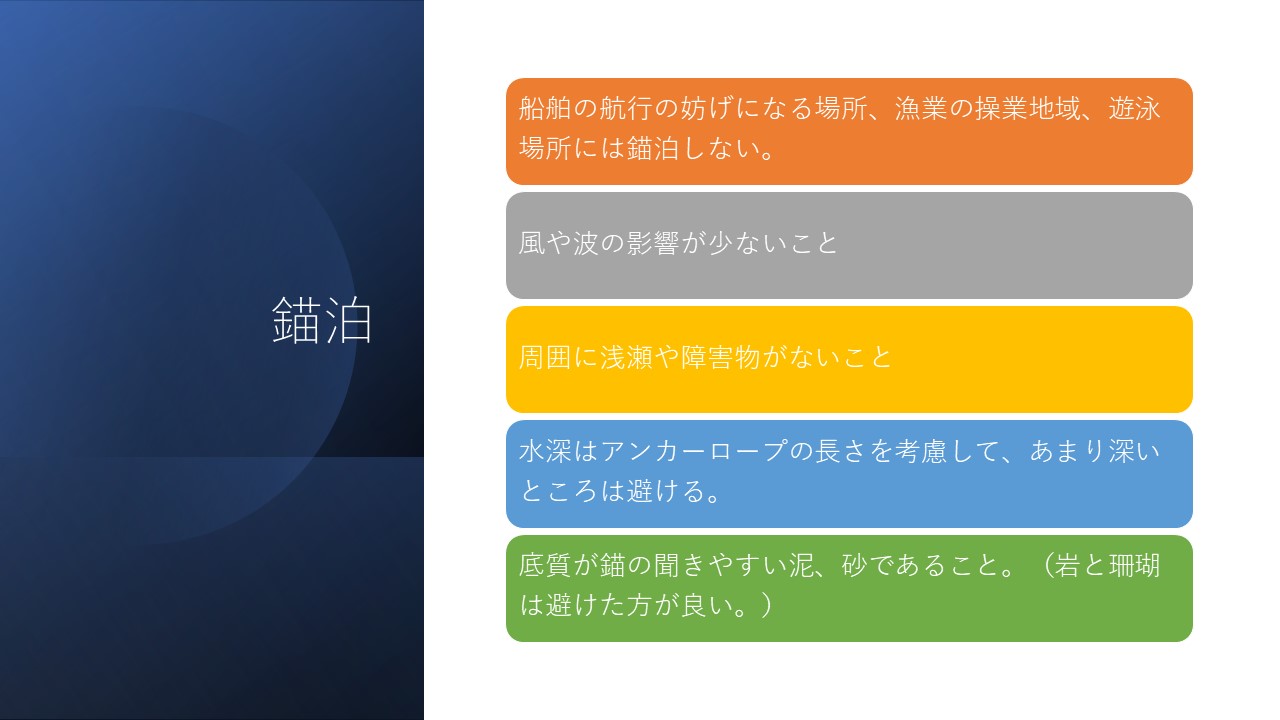 錨泊

船舶の航行の妨げになる場所、漁業の操業地域、遊泳場所には錨泊しない。

風や波の影響が少ないこと

周囲に浅瀬や障害物がないこと

水深はアンカーロープの長さを考慮して、あまり深いところは避ける。

底質が錨の聞きやすい泥、砂であること。（岩と珊瑚は避けた方が良い。）